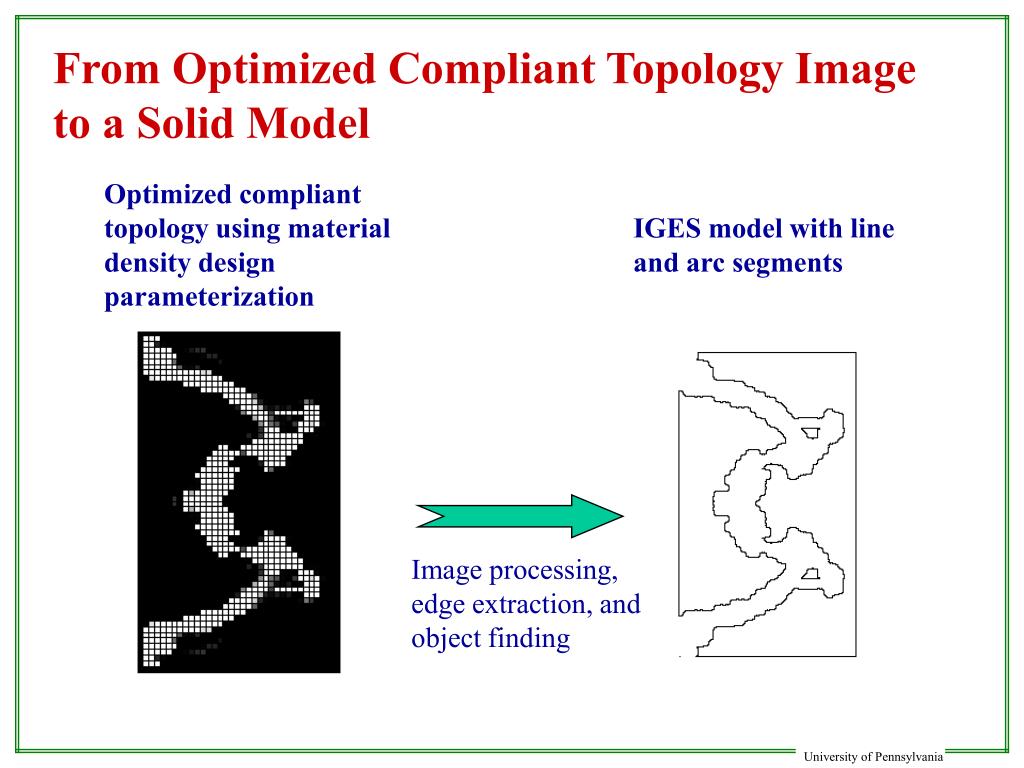 From Optimized Compliant Topology Image to a Solid Model

Optimized compliant topology using material density design parameterization

IGES model with line and arc segments

Image processing, edge extraction, and object finding

University of Pennsylvania